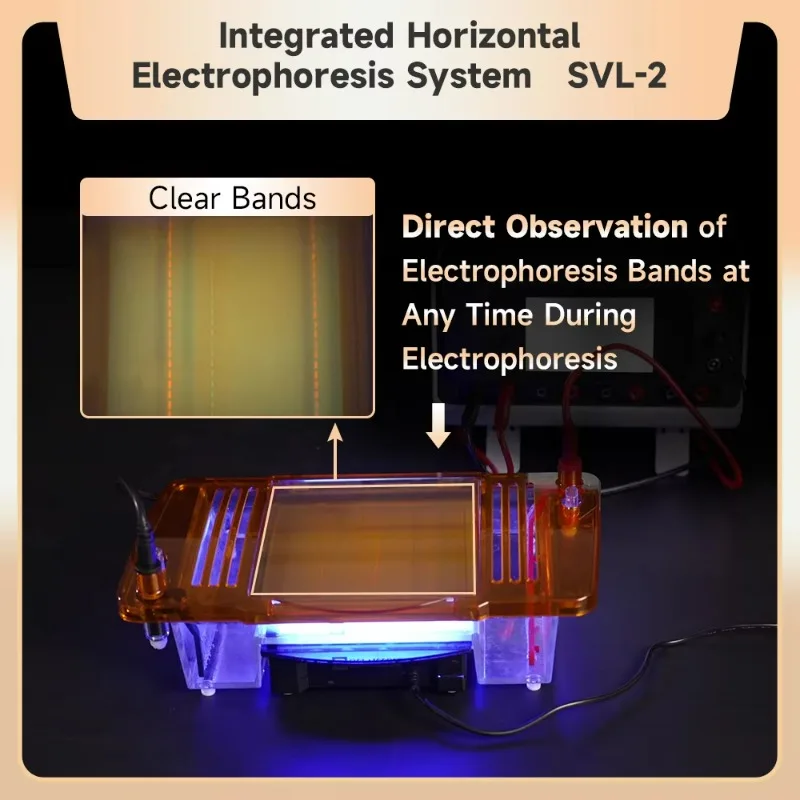 Integrated Horizontal
Electrophoresis System SVL-2

Clear Bands

Direct Observation of Electrophoresis Bands at Any Time During Electrophoresis